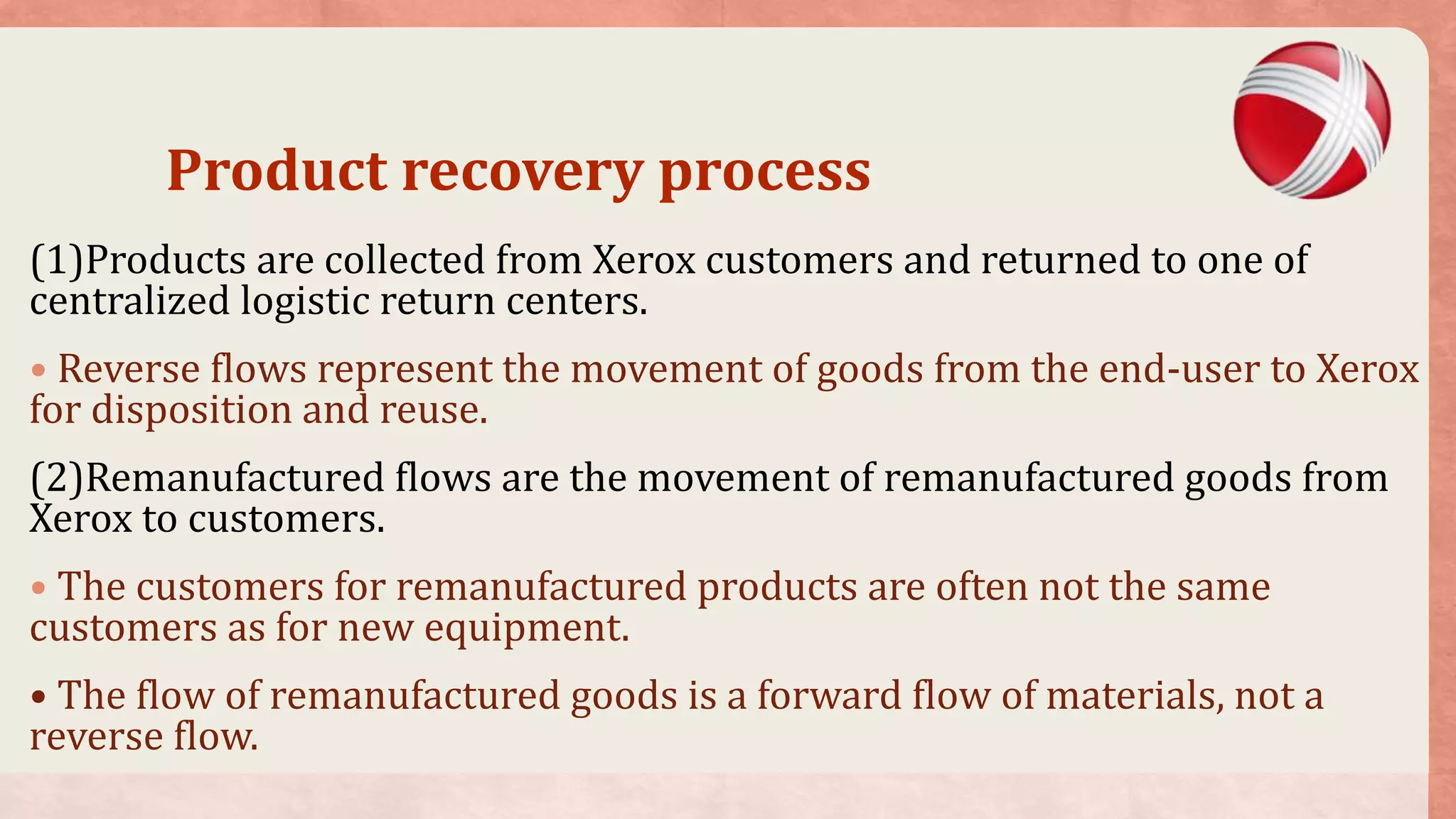 Product recovery process

(1)Products are collected from Xerox customers and returned to one of centralized logistic return centers.

• Reverse flows represent the movement of goods from the end-user to Xerox for disposition and reuse.

(2)Remanufactured flows are the movement of remanufactured goods from Xerox to customers.

• The customers for remanufactured products are often not the same customers as for new equipment.

• The flow of remanufactured goods is a forward flow of materials, not a reverse flow.